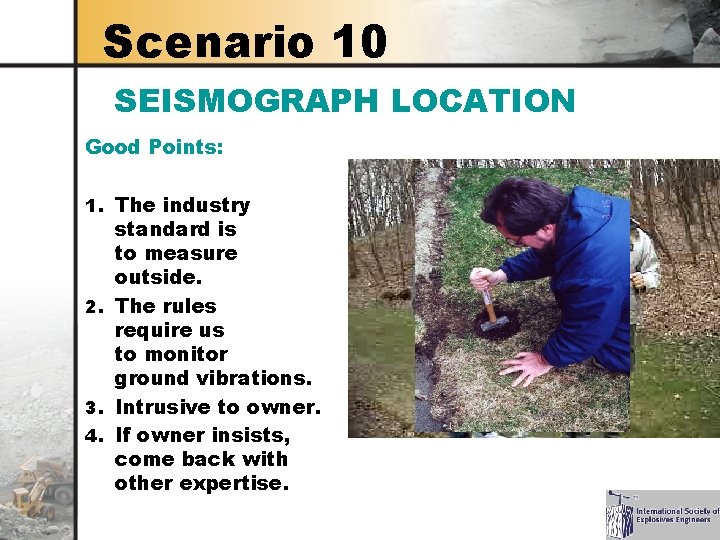 Scenario 10

SEISMOGRAPH LOCATION

Good Points:

1. The industry standard is to measure outside.
2. The rules require us to monitor ground vibrations.
3. Intrusive to owner.
4. If owner insists, come back with other expertise.

International Society of Explosives Engineers